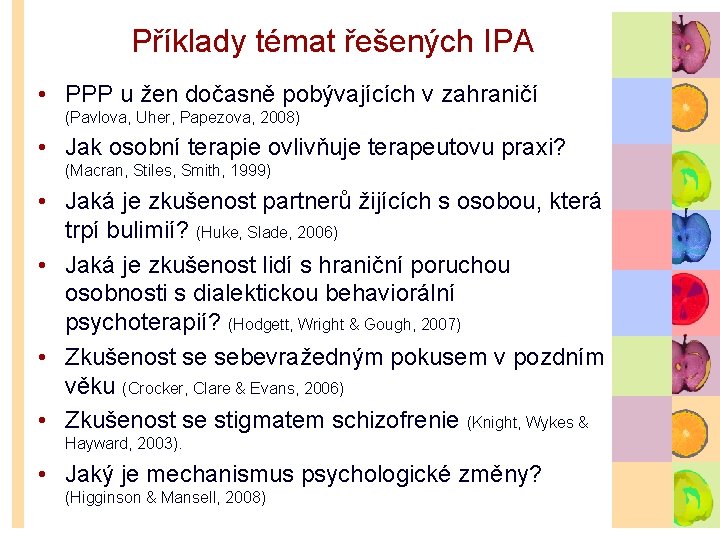 Příklady témat řešených IPA

• PPP u žen dočasně pobývajících v zahraničí (Pavlova, Uher, Papezova, 2008)
• Jak osobní terapie ovlivňuje terapeutovu praxi? (Macran, Stiles, Smith, 1999)
• Jaká je zkušenost partnerů žijících s osobou, která trpí bulimií? (Huke, Slade, 2006)
• Jaká je zkušenost lidí s hraniční poruchou osobnosti s dialektickou behaviorální psychoterapií? (Hodgett, Wright & Gough, 2007)
• Zkušenost se sebevražedným pokusem v pozdním věku (Crocker, Clare & Evans, 2006)
• Zkušenost se stigmatem schizofrenie (Knight, Wykes & Hayward, 2003).
• Jaký je mechanismus psychologické změny? (Higginson & Mansell, 2008)